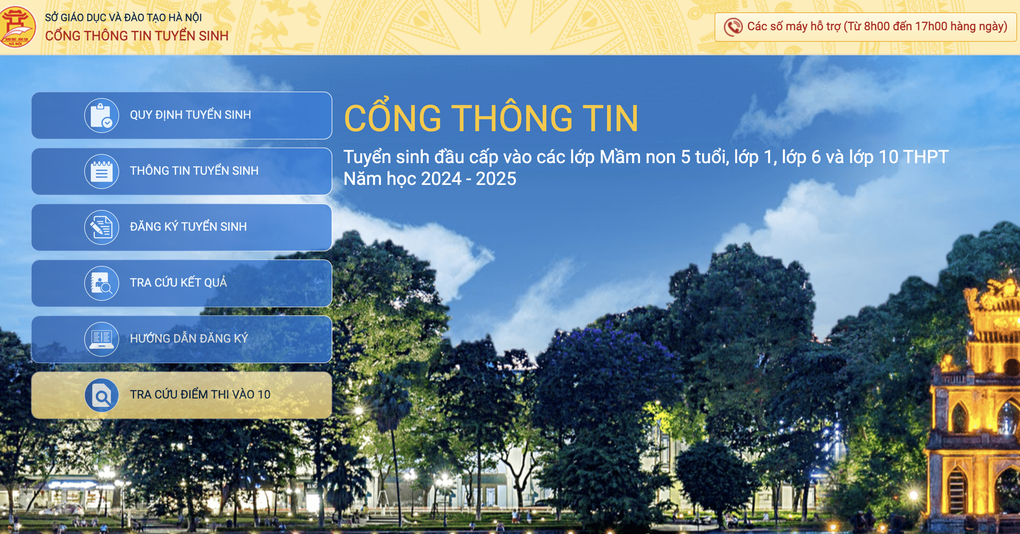 SỞ GIÁO DỤC VÀ ĐÀO TẠO HÀ NỘI
CỔNG THÔNG TIN TUYỂN SINH

Các số máy hỗ trợ (Từ 8h00 đến 17h00 hàng ngày)

QUY ĐỊNH TUYỂN SINH

THÔNG TIN TUYỂN SINH

ĐĂNG KÝ TUYỂN SINH

TRA CỨU KẾT QUẢ

HƯỚNG DẪN ĐĂNG KÝ

TRA CỨU ĐIỂM THI VÀO 10

CỔNG THÔNG TIN

Tuyển sinh đầu cấp vào các lớp Mầm non 5 tuổi, lớp 1, lớp 6 và lớp 10 THPT
Năm học 2024 - 2025